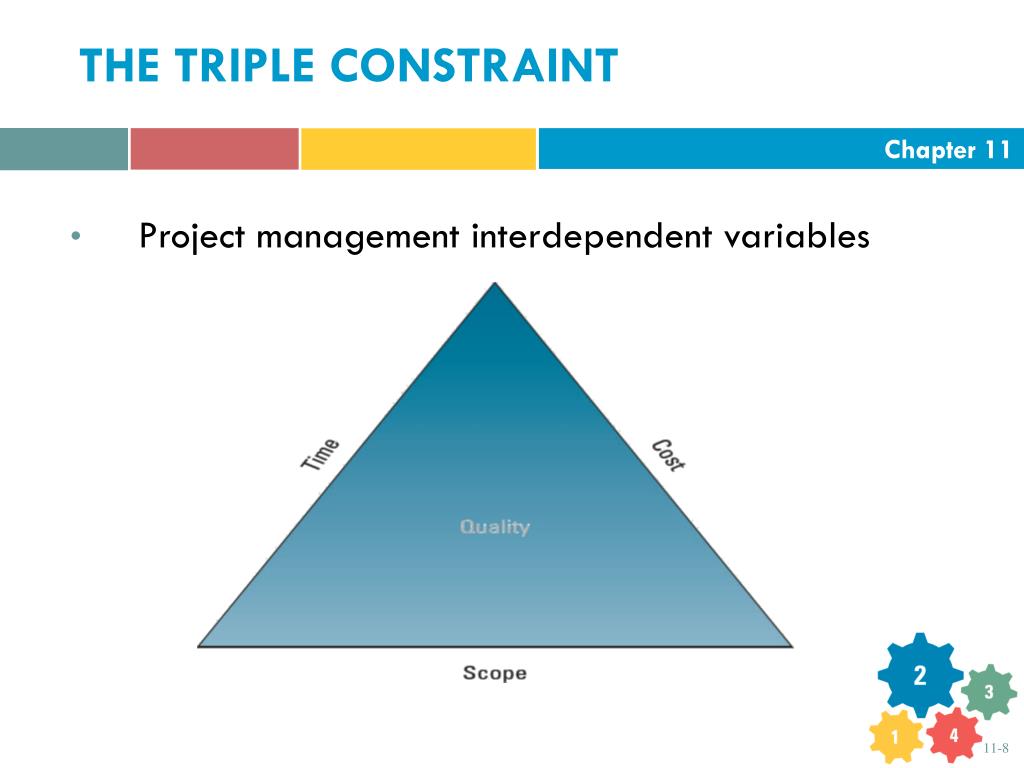 THE TRIPLE CONSTRAINT

Chapter 11

• Project management interdependent variables

Time

Cost

Quality

Scope

2

3

1

4

11-8